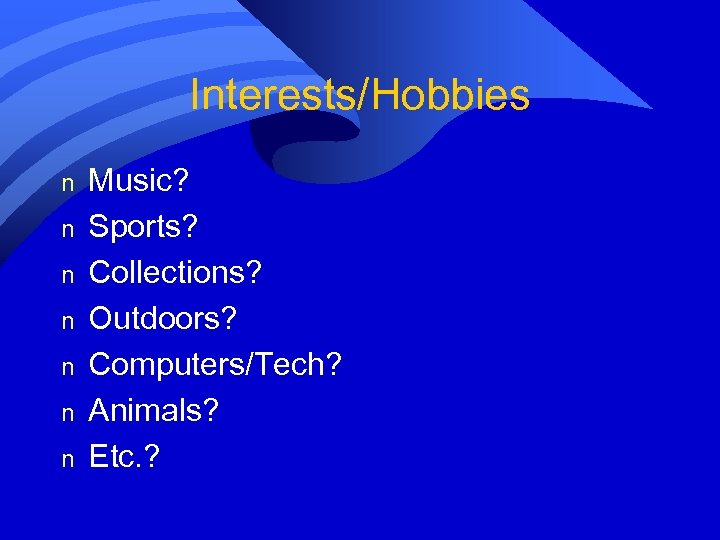 Interests/Hobbies

n Music?
n Sports?
n Collections?
n Outdoors?
n Computers/Tech?
n Animals?
n Etc.?